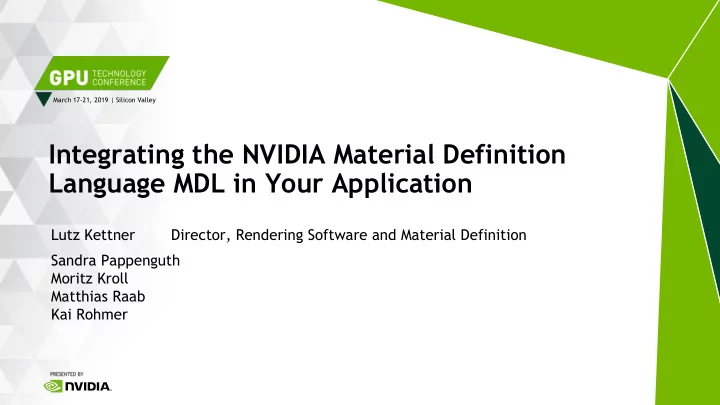 GPU TECHNOLOGY CONFERENCE
March 17-21, 2019 | Silicon Valley

Integrating the NVIDIA Material Definition Language MDL in Your Application

Lutz Kettner Director, Rendering Software and Material Definition

Sandra Pappenguth
Moritz Kroll
Matthias Raab
Kai Rohmer

PRESENTED BY
NVIDIA.